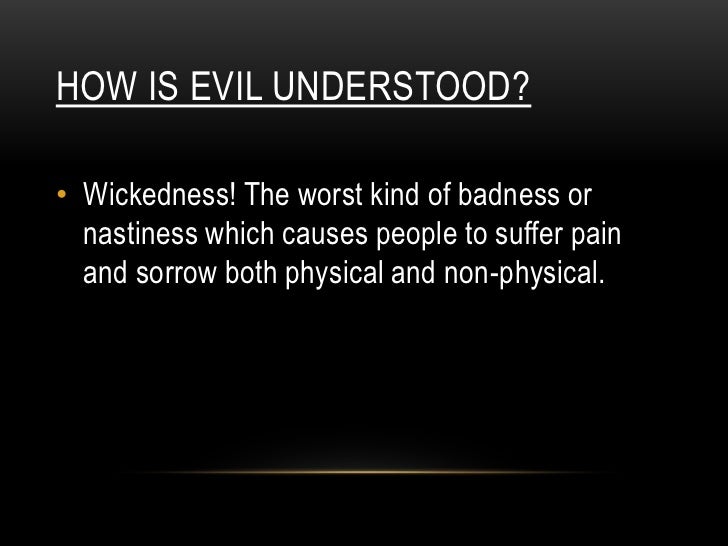 HOW IS EVIL UNDERSTOOD?

• Wickedness! The worst kind of badness or nastiness which causes people to suffer pain and sorrow both physical and non-physical.